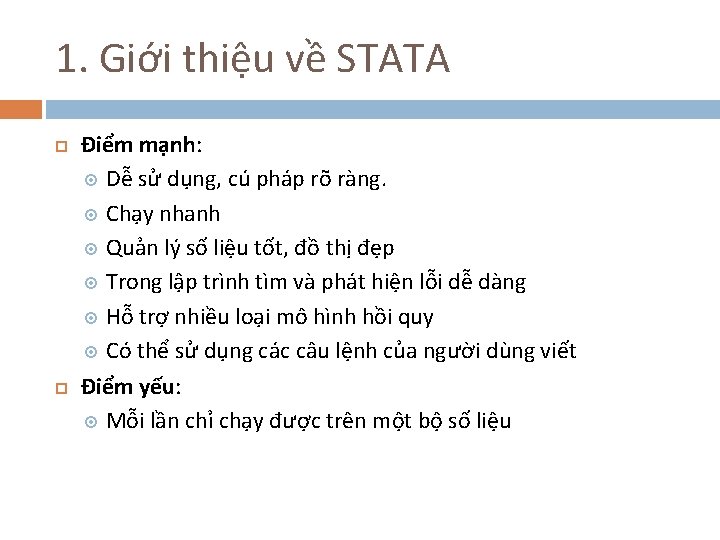 1. Giới thiệu về STATA

Điểm mạnh:

Dễ sử dụng, cú pháp rõ ràng.

Chạy nhanh

Quản lý số liệu tốt, đồ thị đẹp

Trong lập trình tìm và phát hiện lỗi dễ dàng

Hỗ trợ nhiều loại mô hình hồi quy

Có thể sử dụng các câu lệnh của người dùng viết

Điểm yếu:

Mỗi lần chỉ chạy được trên một bộ số liệu